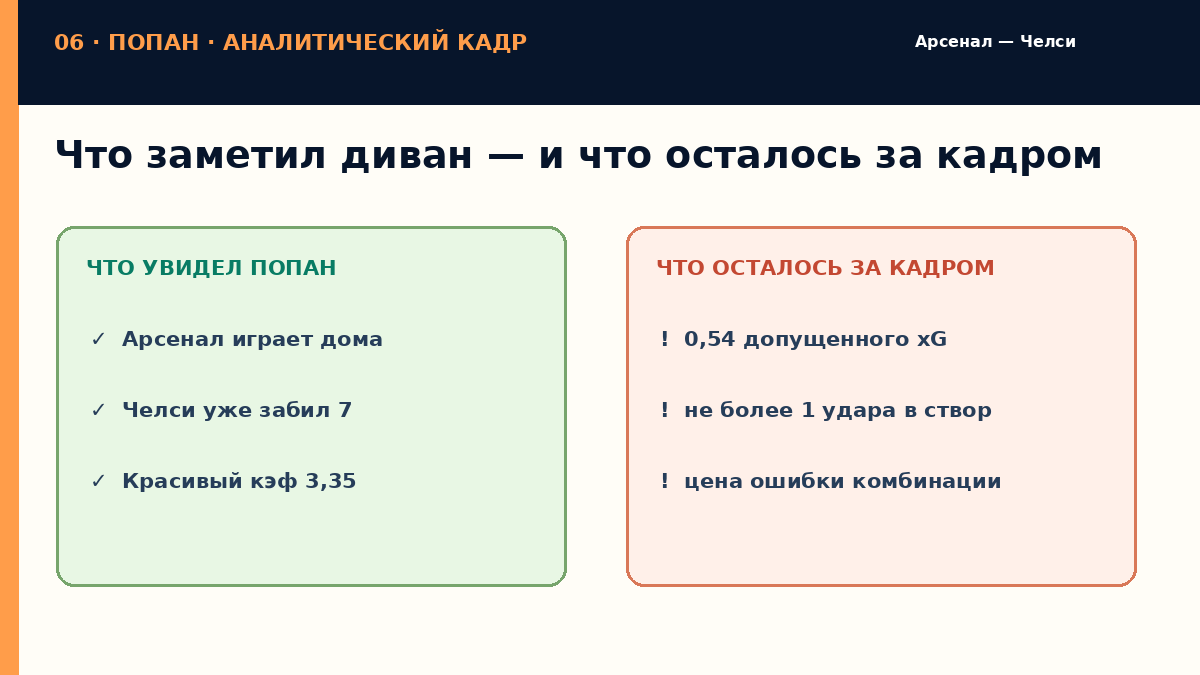 06 · ПОПАН · АНАЛИТИЧЕСКИЙ КАДР

Арсенал — Челси

Что заметил диван — и что осталось за кадром

ЧТО УВИДЕЛ ПОПАН

✓ Арсенал играет дома

✓ Челси уже забил 7

✓ Красивый кэф 3,35

ЧТО ОСТАЛОСЬ ЗА КАДРОМ

! 0,54 допущенного xG

! не более 1 удара в створ

! цена ошибки комбинации